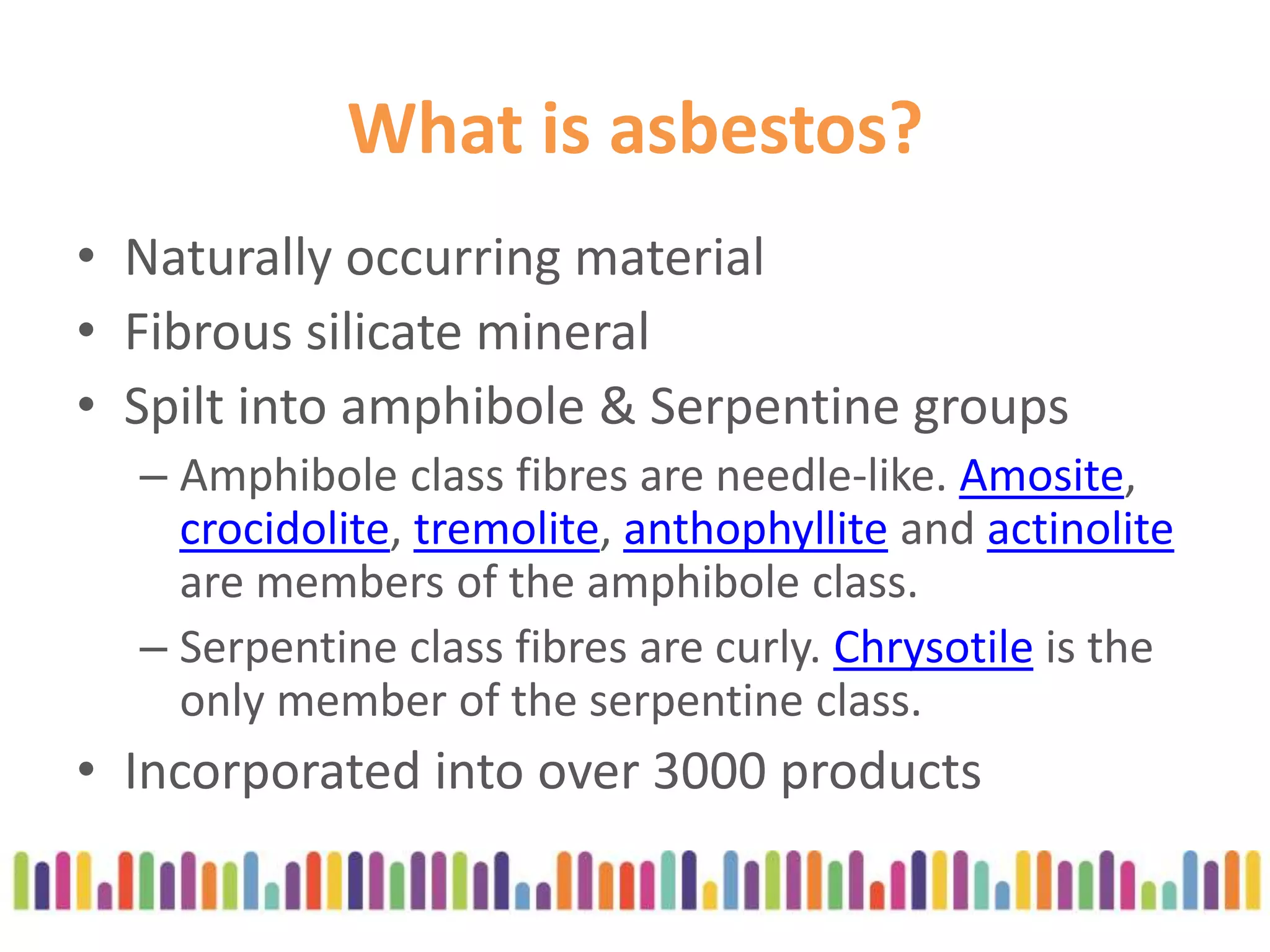 What is asbestos?

• Naturally occurring material
• Fibrous silicate mineral
• Spilt into amphibole & Serpentine groups
– Amphibole class fibres are needle-like. Amosite, crocidolite, tremolite, anthophyllite and actinolite are members of the amphibole class.
– Serpentine class fibres are curly. Chrysotile is the only member of the serpentine class.
• Incorporated into over 3000 products